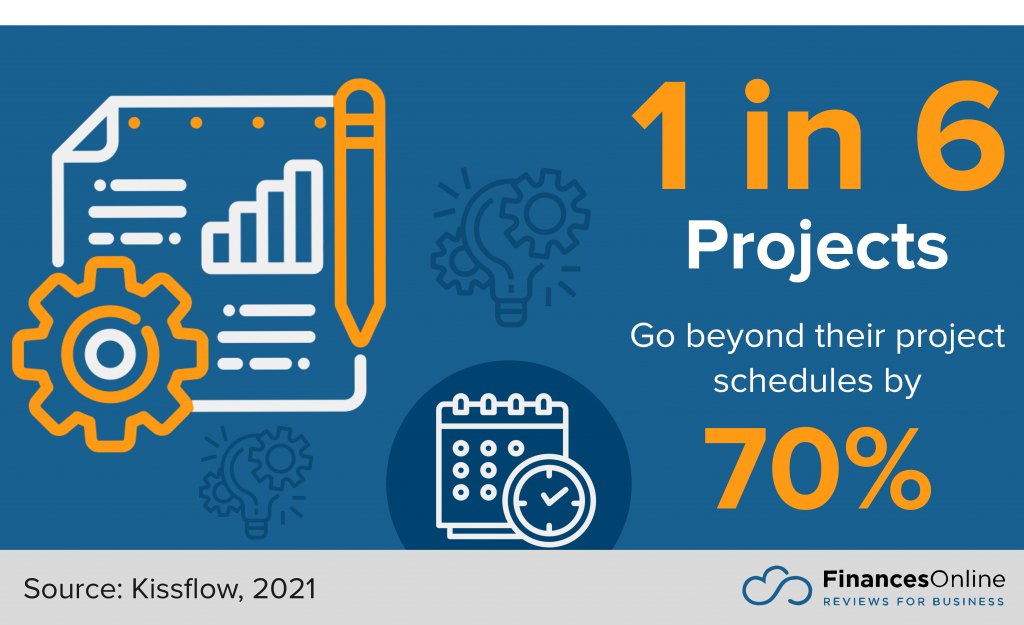 1 in 6
Projects

Go beyond their project schedules by

70%

Source: Kissflow, 2021

FinancesOnline
REVIEWS FOR BUSINESS